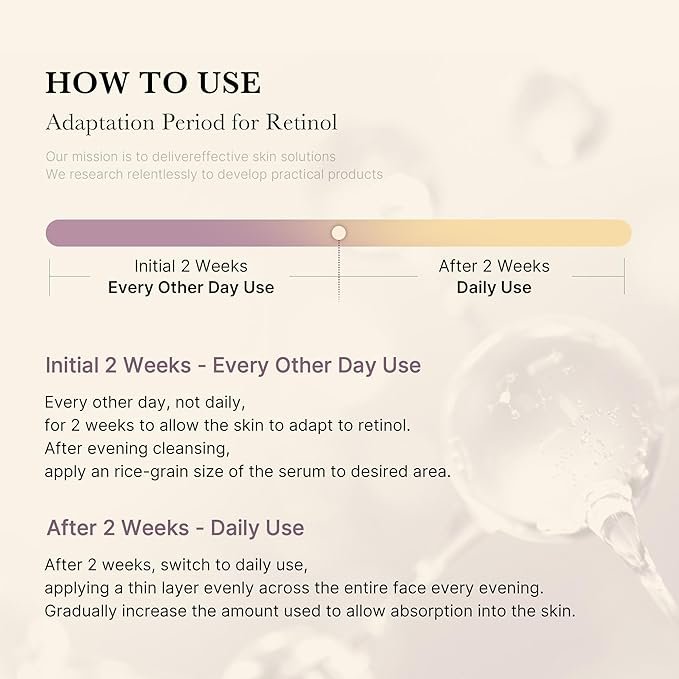 HOW TO USE

Adaptation Period for Retinol

Our mission is to delivereffective skin solutions
We research relentlessly to develop practical products

Initial 2 Weeks
Every Other Day Use

After 2 Weeks
Daily Use

Initial 2 Weeks - Every Other Day Use

Every other day, not daily,
for 2 weeks to allow the skin to adapt to retinol.
After evening cleansing,
apply an rice-grain size of the serum to desired area.

After 2 Weeks - Daily Use

After 2 weeks, switch to daily use,
applying a thin layer evenly across the entire face every evening.
Gradually increase the amount used to allow absorption into the skin.